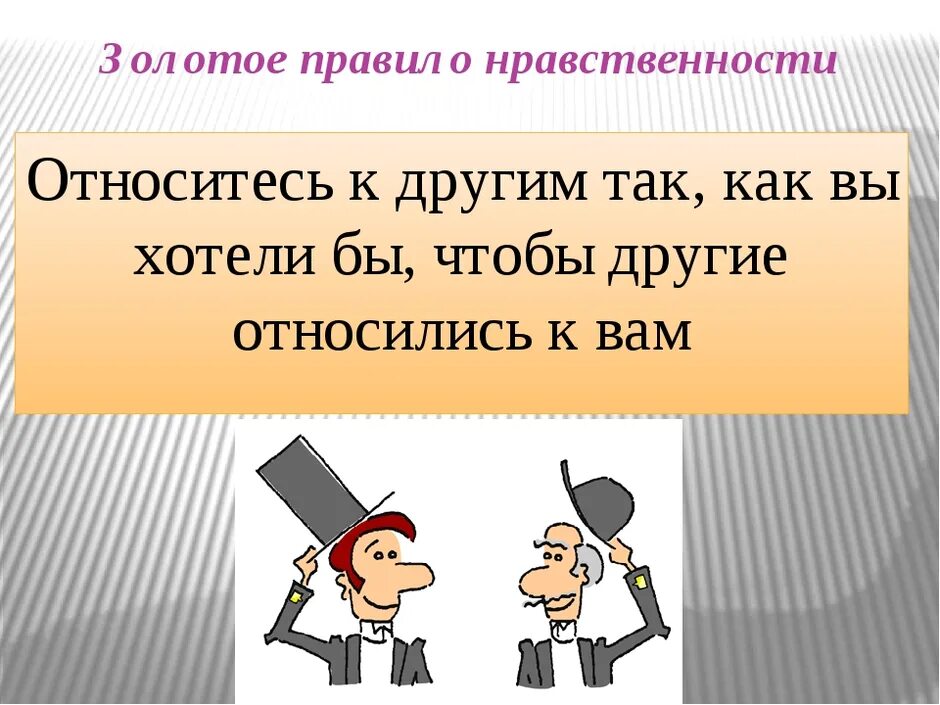 Золотое правило нравственности

Относитесь к другим так, как вы хотели бы, чтобы другие относились к вам